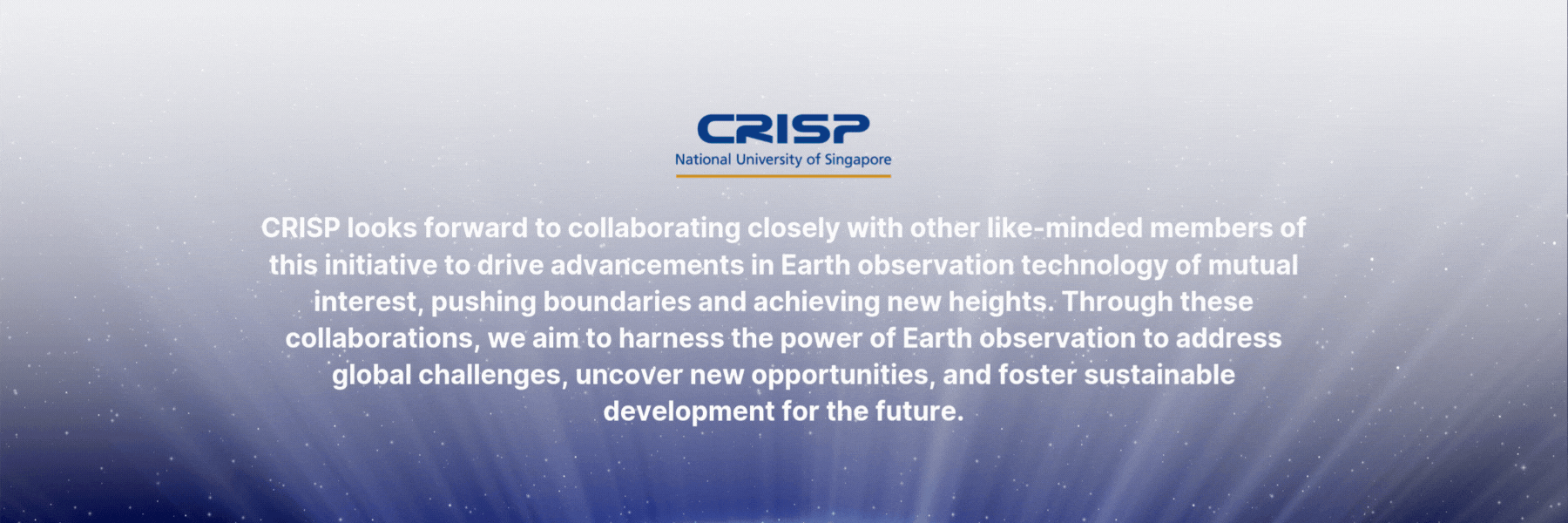 CRISP
National University of Singapore

CRISP looks forward to collaborating closely with other like-minded members of this initiative to drive advancements in Earth observation technology of mutual interest, pushing boundaries and achieving new heights. Through these collaborations, we aim to harness the power of Earth observation to address global challenges, uncover new opportunities, and foster sustainable development for the future.